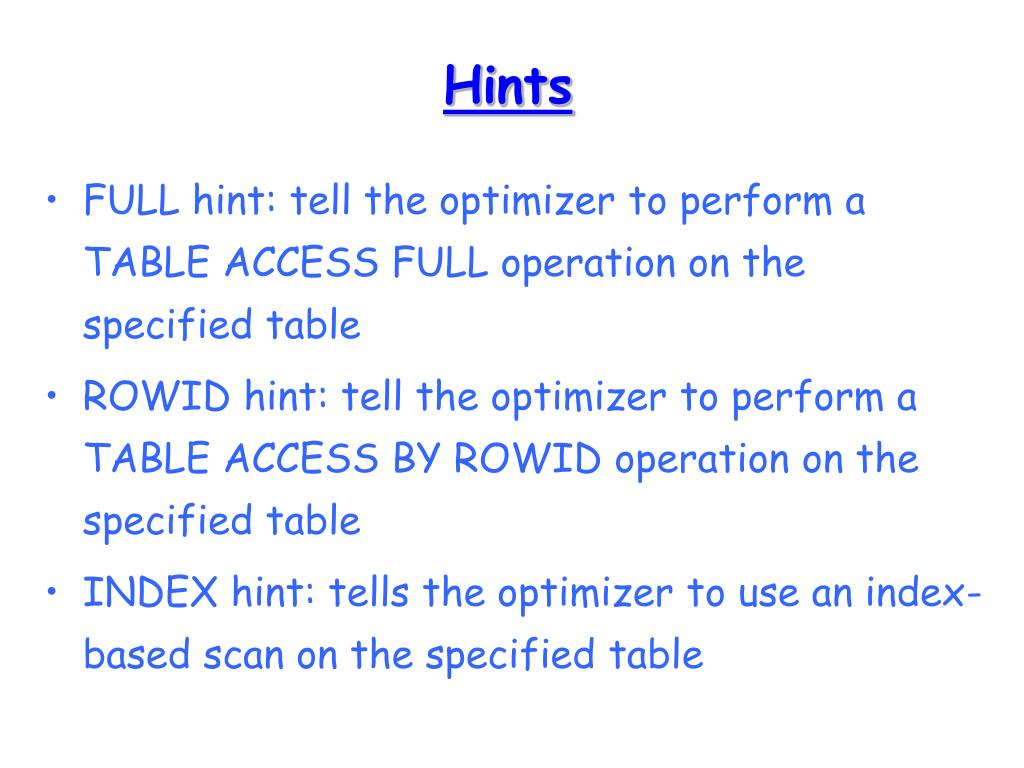 Hints

• FULL hint: tell the optimizer to perform a TABLE ACCESS FULL operation on the specified table

• ROWID hint: tell the optimizer to perform a TABLE ACCESS BY ROWID operation on the specified table

• INDEX hint: tells the optimizer to use an index-based scan on the specified table